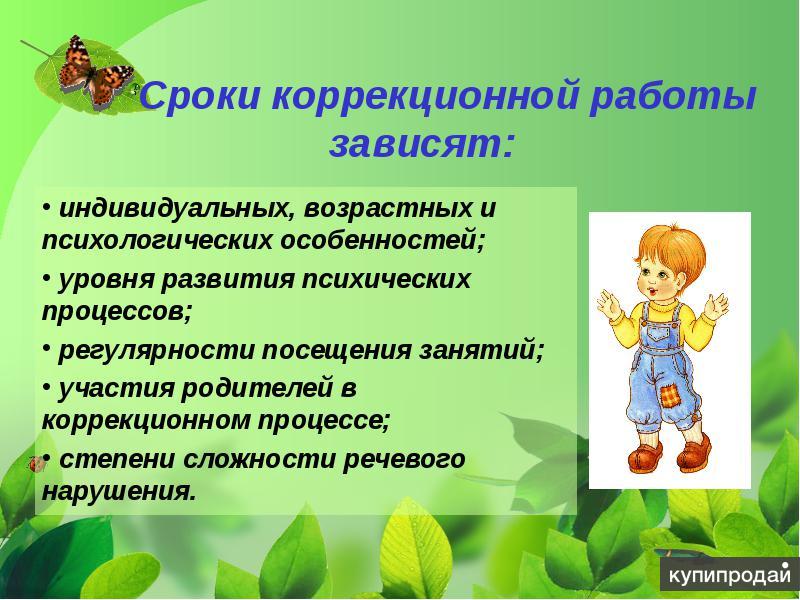 Сроки коррекционной работы зависят:

• индивидуальных, возрастных и психологических особенностей;

• уровня развития психических процессов;

• регулярности посещения занятий;

• участия родителей в коррекционном процессе;

• степени сложности речевого нарушения.

купипродай